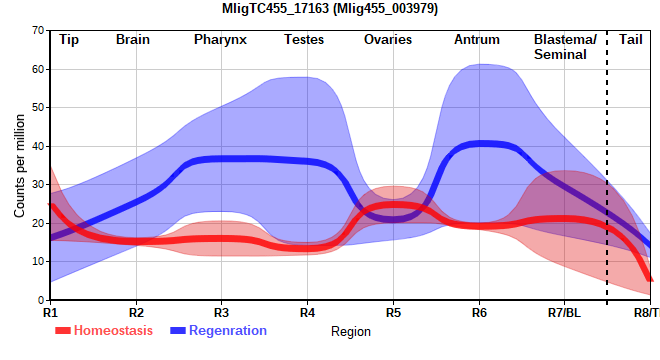 MligTC455_17163 (Mlig455_003979)

Tip
Brain
Pharynx
Testes
Ovaries
Antrum
Blastema/ Seminal
Tail

Counts per million

70
60
50
40
30
20
10
0

R1
R2
R3
R4
R5
R6
R7/BL
R8/T

Homeostasis
Regenration
Region